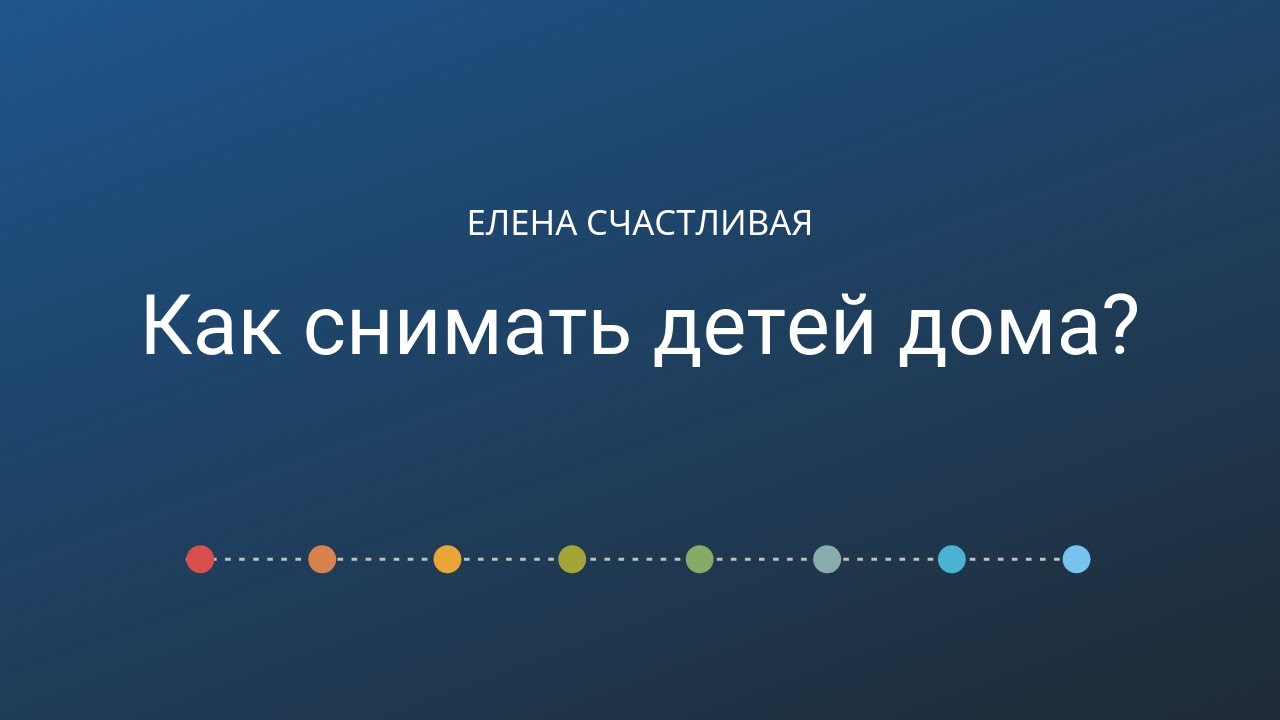 ЕЛЕНА СЧАСТЛИВАЯ

Как снимать детей дома?